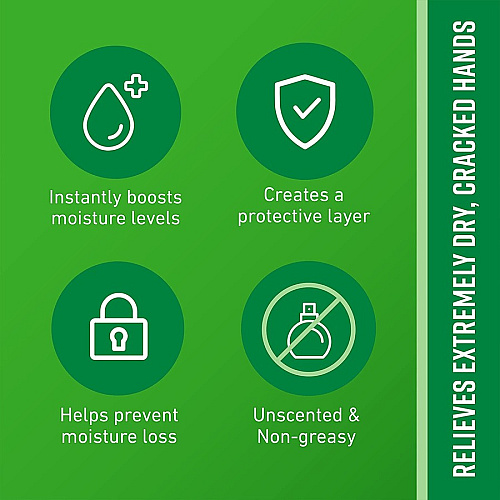 Instantly boosts moisture levels

Creates a protective layer

Helps prevent moisture loss

Unscented & Non-greasy

RELIEVES EXTREMELY DRY, CRACKED HANDS